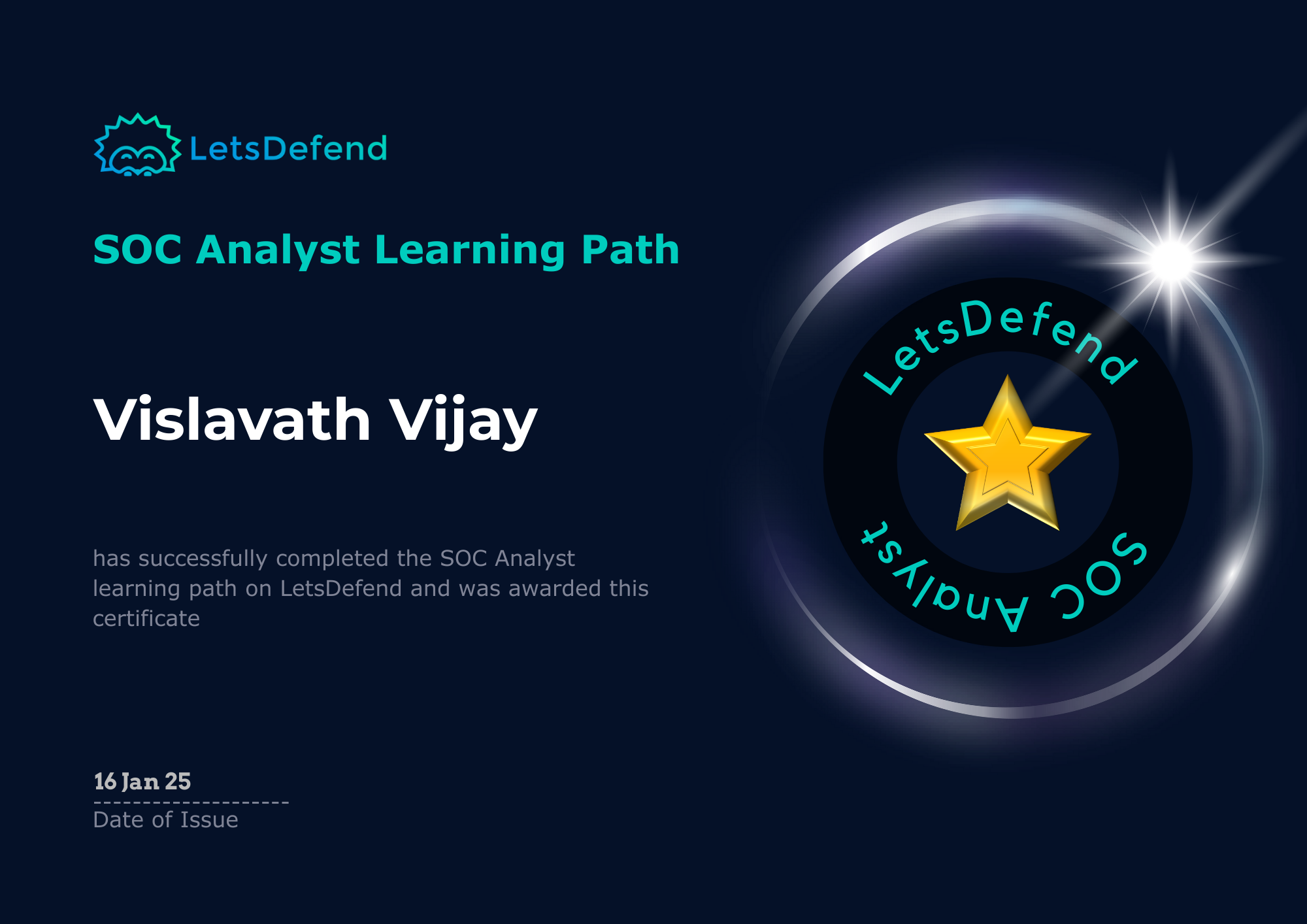 LetsDefend

SOC Analyst Learning Path

Vislavath Vijay

has successfully completed the SOC Analyst learning path on LetsDefend and was awarded this certificate

16 Jan 25
Date of Issue

LetsDefend
SOC Analyst